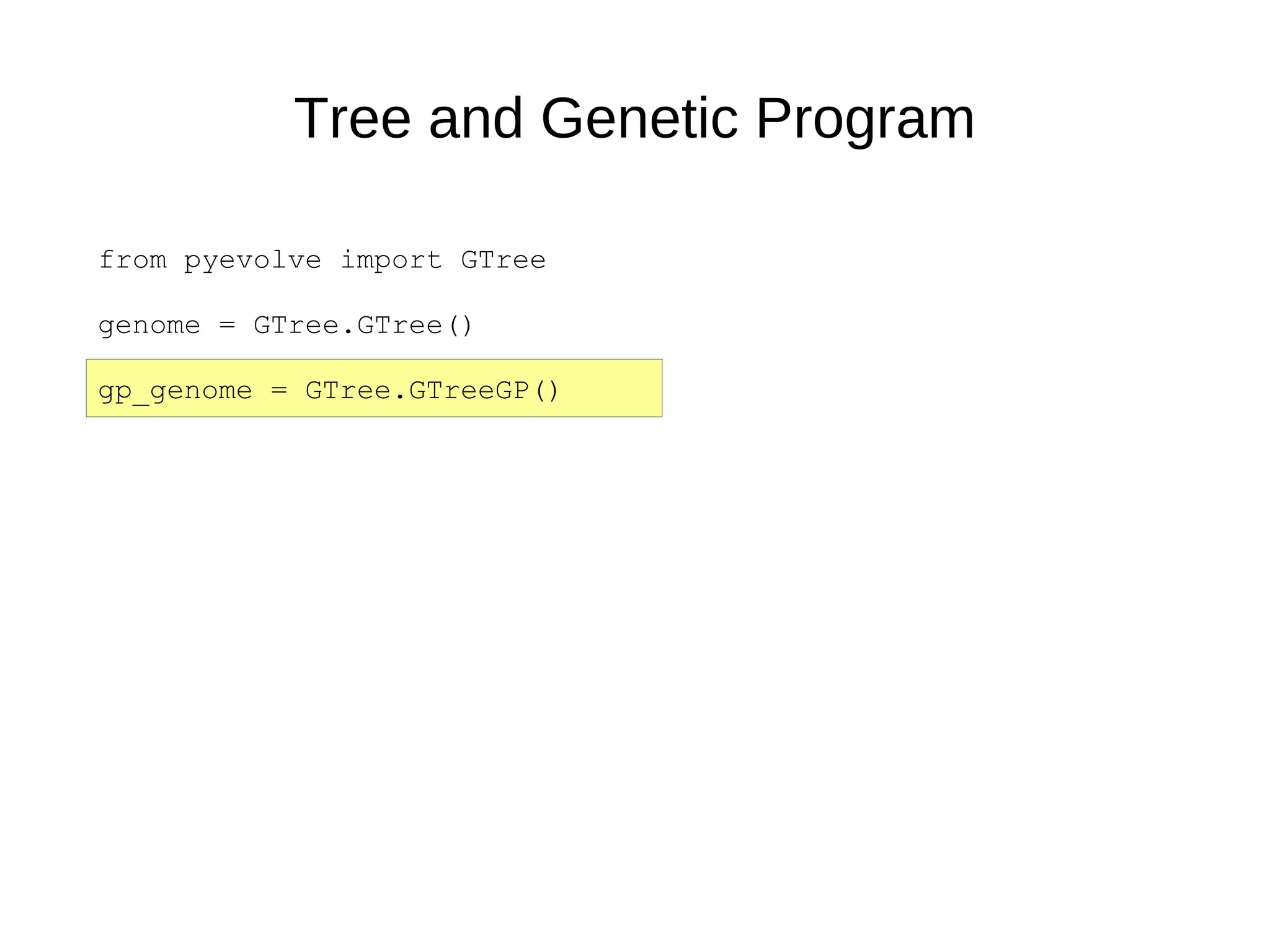 Tree and Genetic Program

from pyevolve import GTree

genome = GTree.GTree()

gp_genome = GTree.GTreeGP()